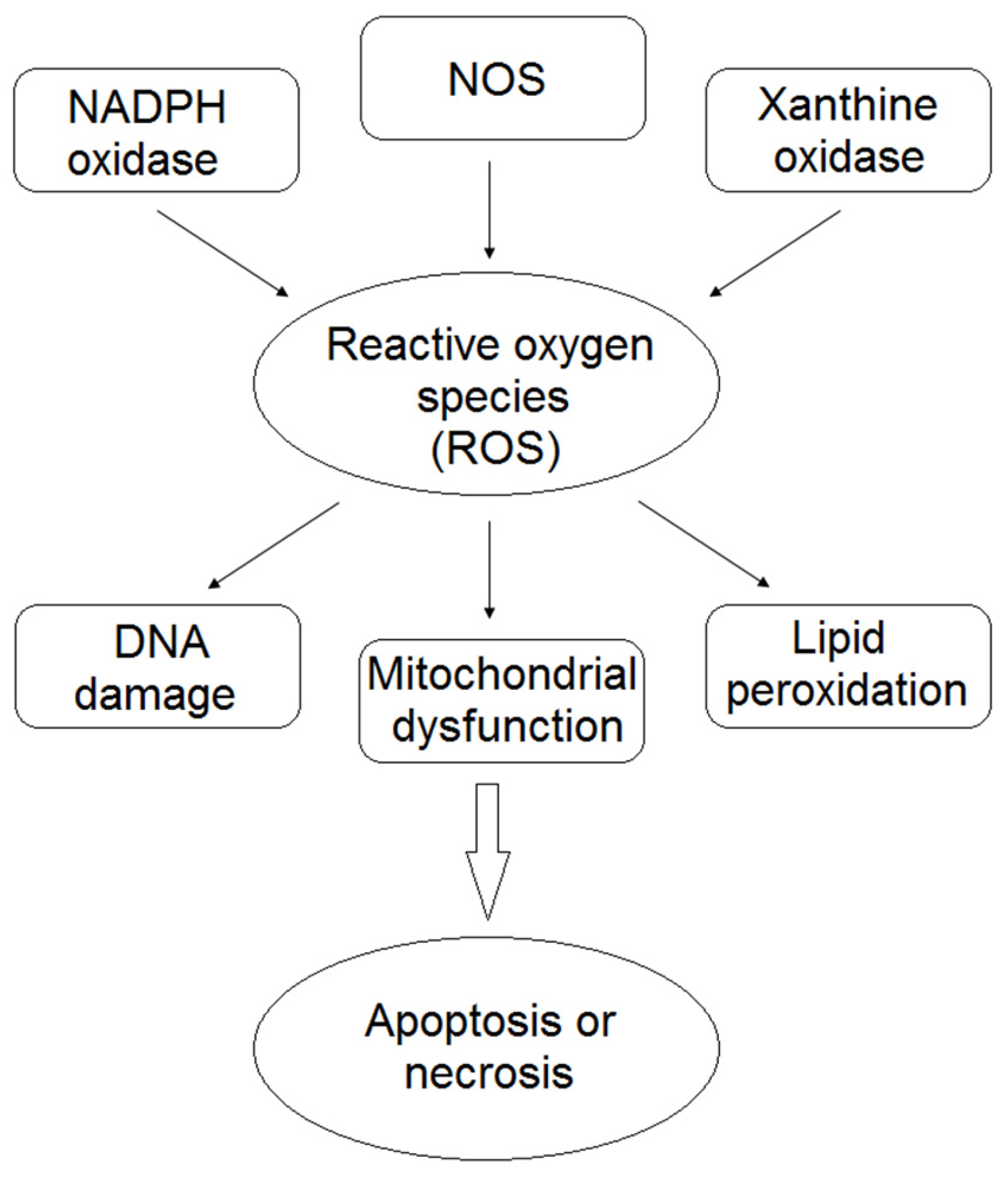 NADPH oxidase

NOS

Xanthine oxidase

Reactive oxygen species (ROS)

DNA damage

Mitochondrial dysfunction

Lipid peroxidation

Apoptosis or necrosis